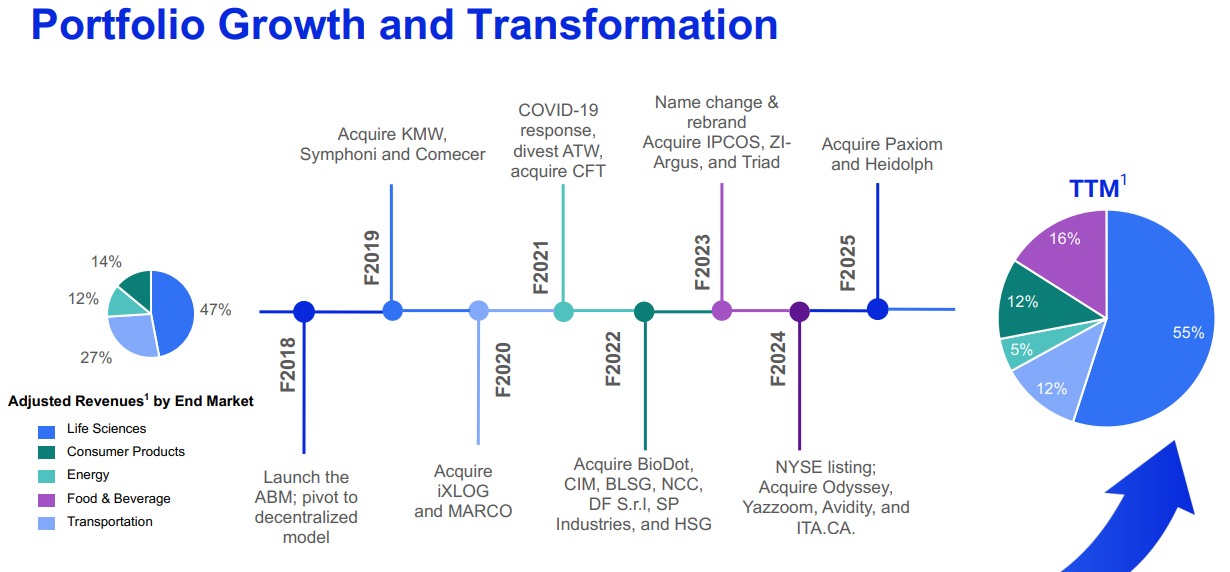 Portfolio Growth and Transformation

14%
12%
47%
27%

Adjusted Revenues$^1$ by End Market

Life Sciences
Consumer Products
Energy
Food & Beverage
Transportation

F2018
Launch the ABM; pivot to decentralized model

F2019
Acquire KMW, Symphoni and Comecer

F2020
Acquire iXLOG and MARCO

F2021
COVID-19 response, divest ATW, acquire CFT

F2022
Acquire BioDot, CIM, BLSG, NCC, DF S.r.l, SP Industries, and HSG

F2023
Name change & rebrand
Acquire IPCOS, ZI-Argus, and Triad

F2024
NYSE listing; Acquire Odyssey, Yazzoom, Avidity, and ITA.CA.

F2025
Acquire Paxiom and Heidolph

TTM$^1$
16%
12%
5%
12%
55%